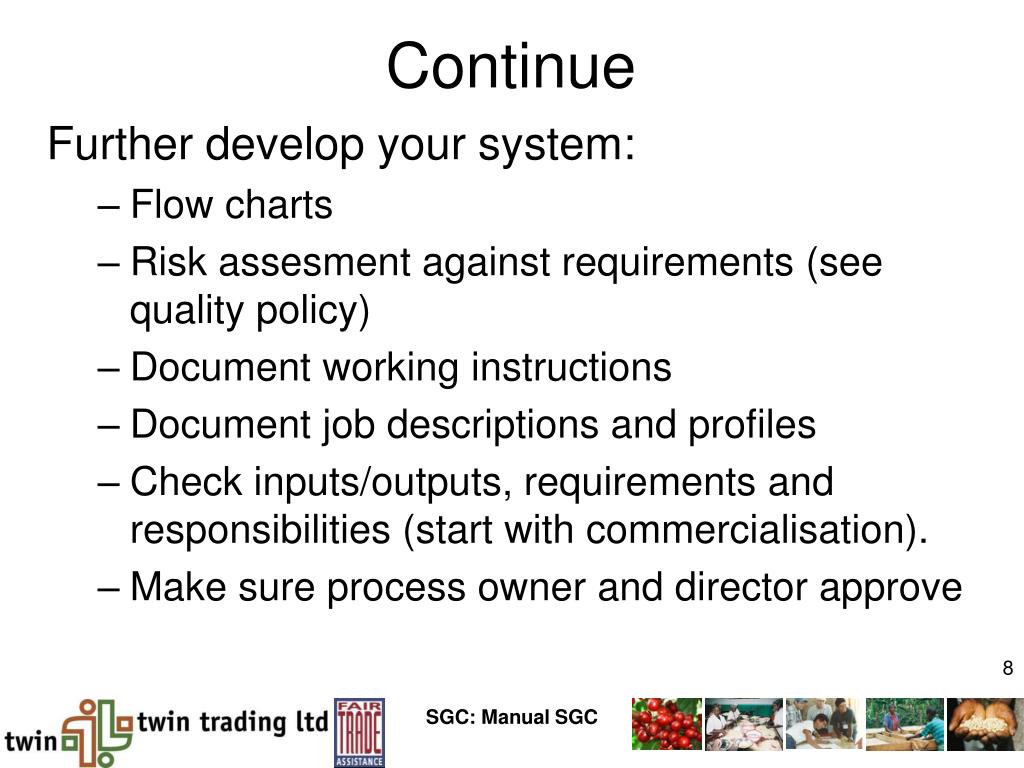 Continue

Further develop your system:

– Flow charts
– Risk assesment against requirements (see quality policy)
– Document working instructions
– Document job descriptions and profiles
– Check inputs/outputs, requirements and responsibilities (start with commercialisation).
– Make sure process owner and director approve

8

twin twin trading ltd FAIR TRADE ASSISTANCE SGC: Manual SGC